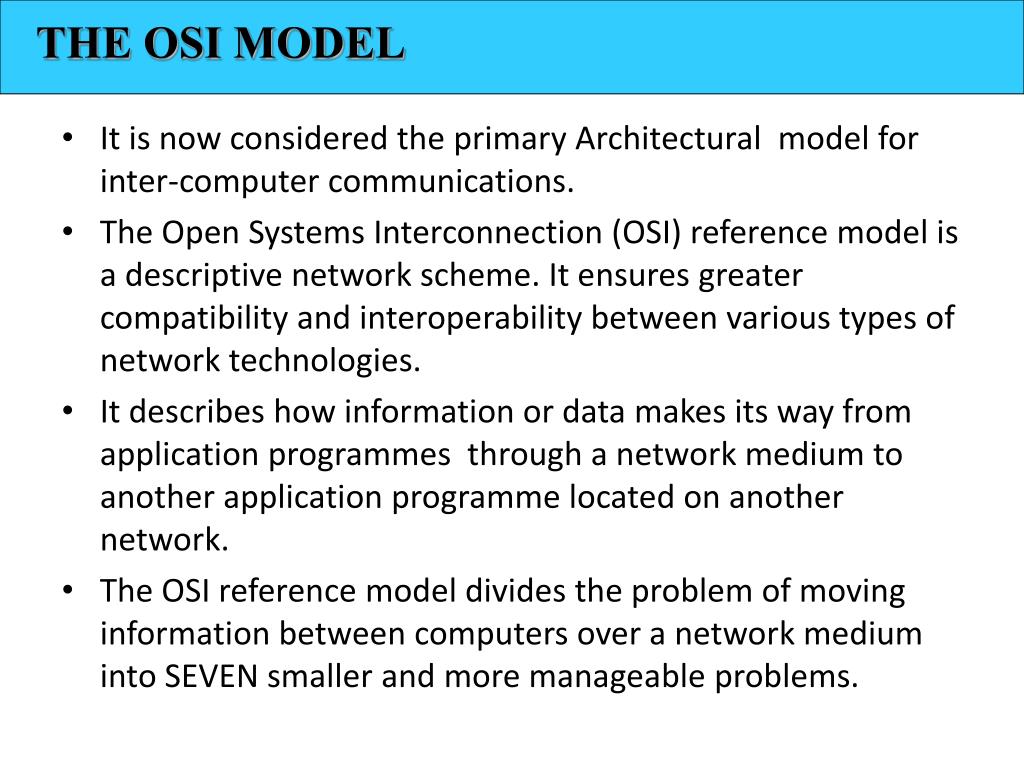 THE OSI MODEL

• It is now considered the primary Architectural model for inter-computer communications.

• The Open Systems Interconnection (OSI) reference model is a descriptive network scheme. It ensures greater compatibility and interoperability between various types of network technologies.

• It describes how information or data makes its way from application programmes through a network medium to another application programme located on another network.

• The OSI reference model divides the problem of moving information between computers over a network medium into SEVEN smaller and more manageable problems.